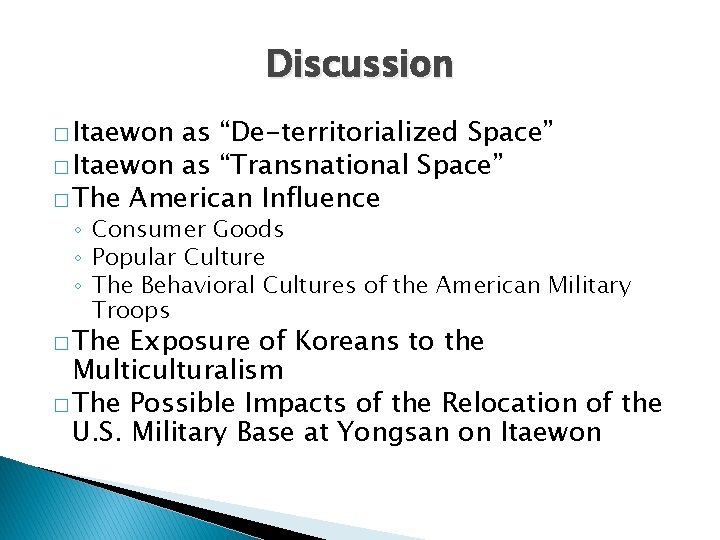 Discussion

□ Itaewon as “De-territorialized Space”
□ Itaewon as “Transnational Space”
□ The American Influence
◦ Consumer Goods
◦ Popular Culture
◦ The Behavioral Cultures of the American Military Troops
□ The Exposure of Koreans to the Multiculturalism
□ The Possible Impacts of the Relocation of the U.S. Military Base at Yongsan on Itaewon